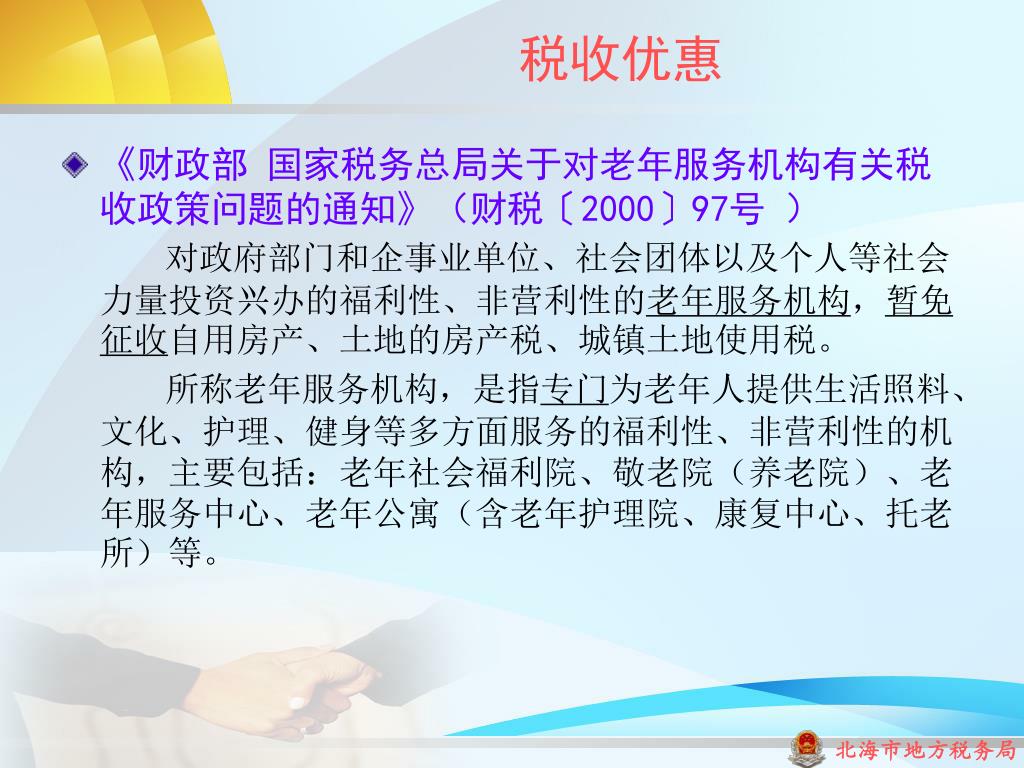 税收优惠

《财政部 国家税务总局关于对老年服务机构有关税收政策问题的通知》（财税〔2000〕97号 ）

对政府部门和企事业单位、社会团体以及个人等社会力量投资兴办的福利性、非营利性的老年服务机构，暂免征收自用房产、土地的房产税、城镇土地使用税。

所称老年服务机构，是指专门为老年人提供生活照料、文化、护理、健身等多方面服务的福利性、非营利性的机构，主要包括：老年社会福利院、敬老院（养老院）、老年服务中心、老年公寓（含老年护理院、康复中心、托老所）等。

北海市地方税务局